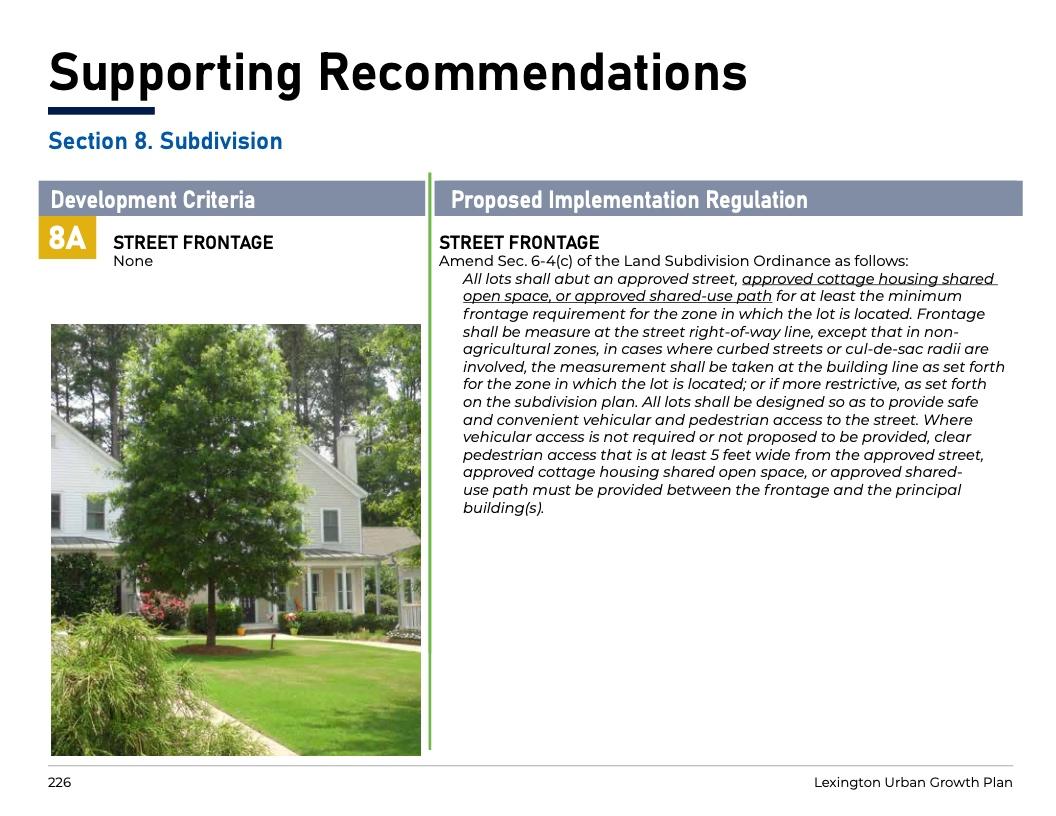 Supporting Recommendations

Section 8. Subdivision

Development Criteria

8A

STREET FRONTAGE
None

Proposed Implementation Regulation

STREET FRONTAGE
Amend Sec. 6-4(c) of the Land Subdivision Ordinance as follows:

All lots shall abut an approved street, approved cottage housing shared open space, or approved shared-use path for at least the minimum frontage requirement for the zone in which the lot is located. Frontage shall be measure at the street right-of-way line, except that in non-agricultural zones, in cases where curbed streets or cul-de-sac radii are involved, the measurement shall be taken at the building line as set forth for the zone in which the lot is located; or if more restrictive, as set forth on the subdivision plan. All lots shall be designed so as to provide safe and convenient vehicular and pedestrian access to the street. Where vehicular access is not required or not proposed to be provided, clear pedestrian access that is at least 5 feet wide from the approved street, approved cottage housing shared open space, or approved shared-use path must be provided between the frontage and the principal building(s).

226

Lexington Urban Growth Plan